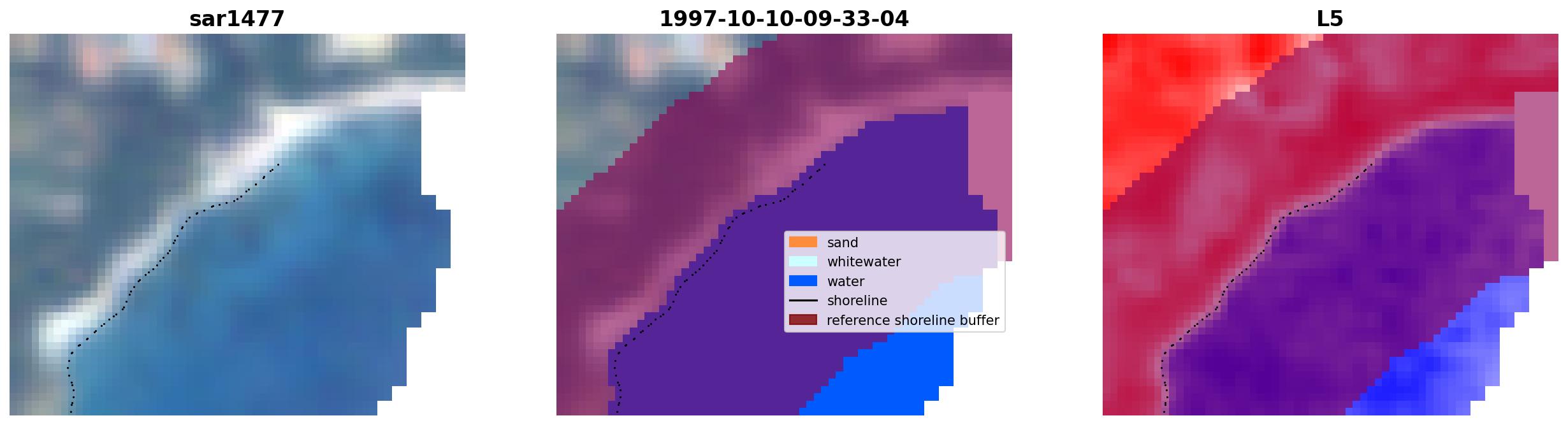 sar1477

1997-10-10-09-33-04

sand
whitewater
water
shoreline
reference shoreline buffer

L5